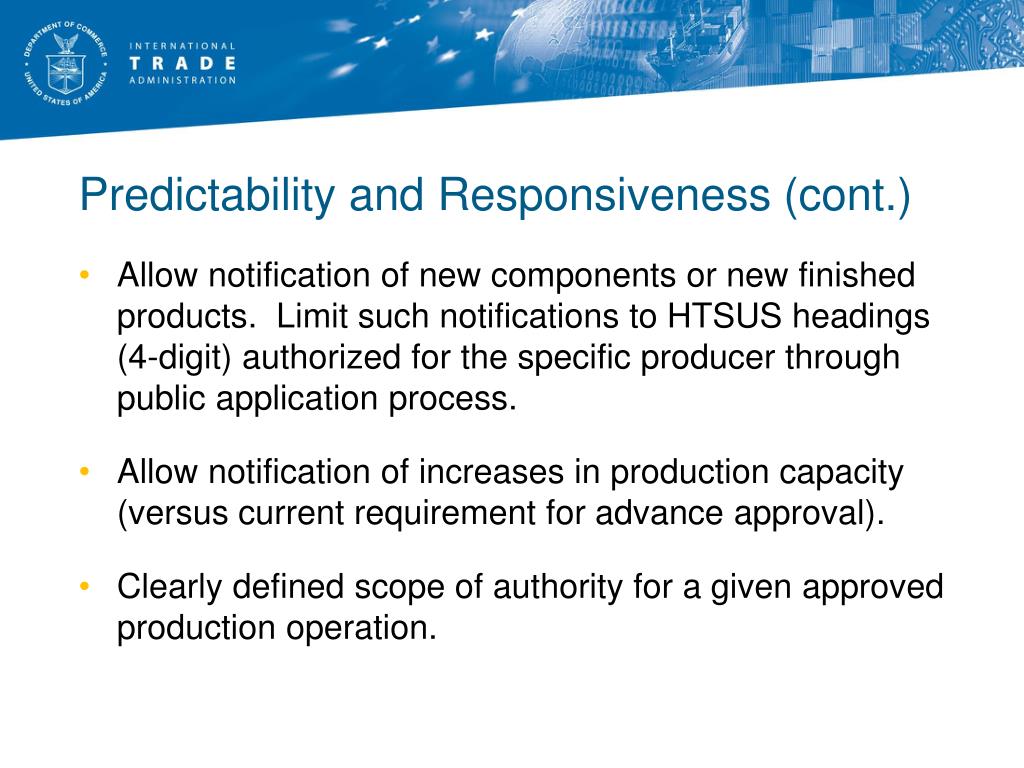 DEPARTMENT OF COMMERCE
UNITED STATES OF AMERICA

INTERNATIONAL
TRADE
ADMINISTRATION

Predictability and Responsiveness (cont.)

• Allow notification of new components or new finished products. Limit such notifications to HTSUS headings (4-digit) authorized for the specific producer through public application process.

• Allow notification of increases in production capacity (versus current requirement for advance approval).

• Clearly defined scope of authority for a given approved production operation.